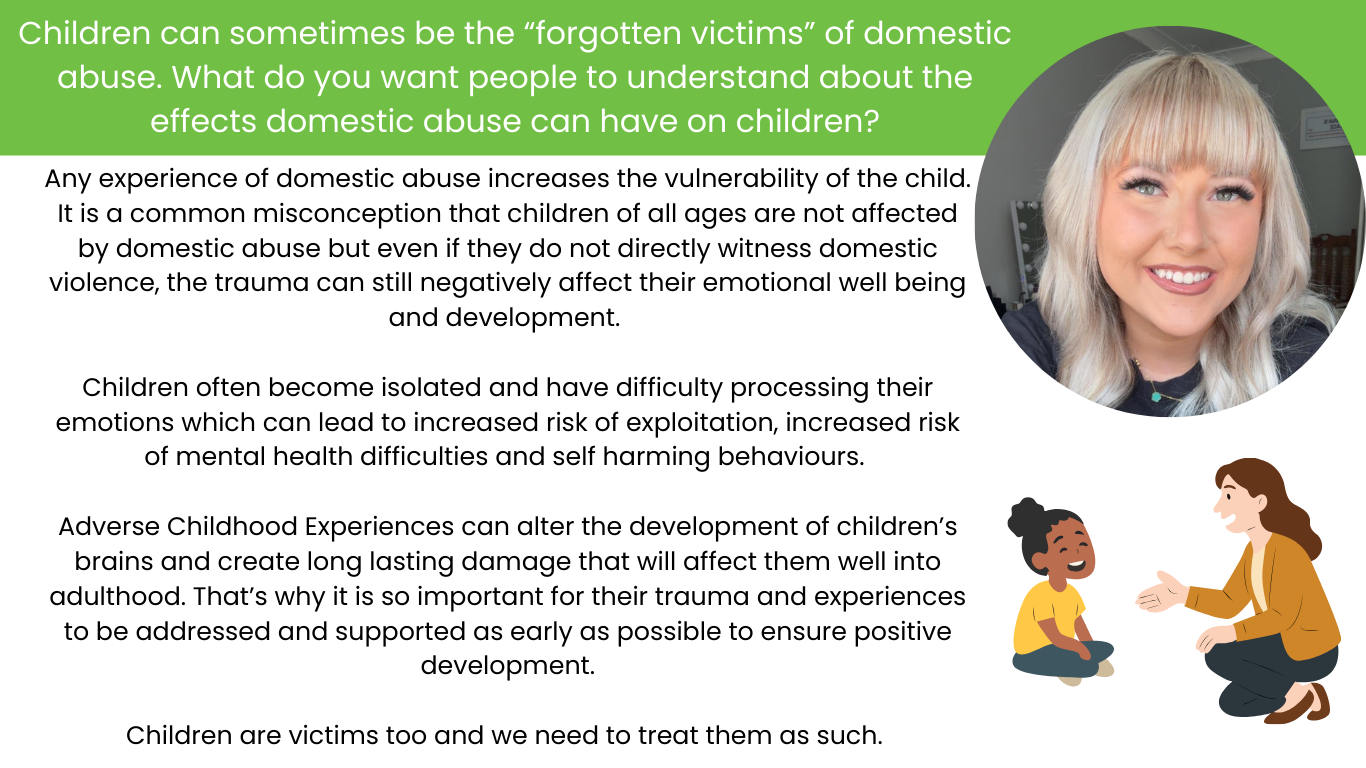 Children can sometimes be the “forgotten victims” of domestic abuse. What do you want people to understand about the effects domestic abuse can have on children?

Any experience of domestic abuse increases the vulnerability of the child. It is a common misconception that children of all ages are not affected by domestic abuse but even if they do not directly witness domestic violence, the trauma can still negatively affect their emotional well being and development.

Children often become isolated and have difficulty processing their emotions which can lead to increased risk of exploitation, increased risk of mental health difficulties and self harming behaviours.

Adverse Childhood Experiences can alter the development of children’s brains and create long lasting damage that will affect them well into adulthood. That’s why it is so important for their trauma and experiences to be addressed and supported as early as possible to ensure positive development.

Children are victims too and we need to treat them as such.